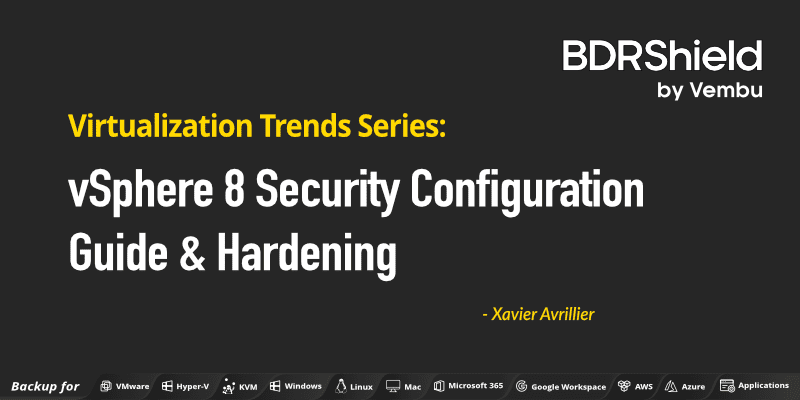 BDRShield
by Vembu

Virtualization Trends Series:

vSphere 8 Security Configuration Guide & Hardening

- Xavier Avrillier

Backup for VMware Hyper-V KVM Windows Linux Mac Microsoft 365 Google Workspace AWS Azure Applications